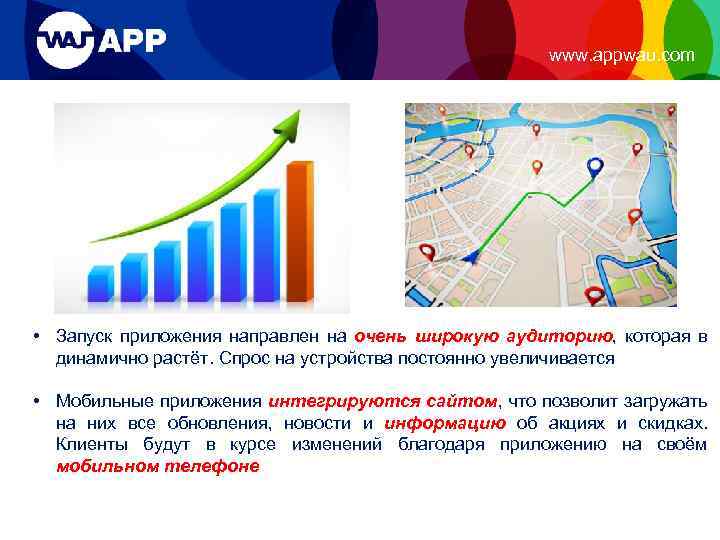 WAU APP

www.appwau.com

• Запуск приложения направлен на очень широкую аудиторию, которая в динамично растёт. Спрос на устройства постоянно увеличивается

• Мобильные приложения интегрируются сайтом, что позволит загружать на них все обновления, новости и информацию об акциях и скидках. Клиенты будут в курсе изменений благодаря приложению на своём мобильном телефоне